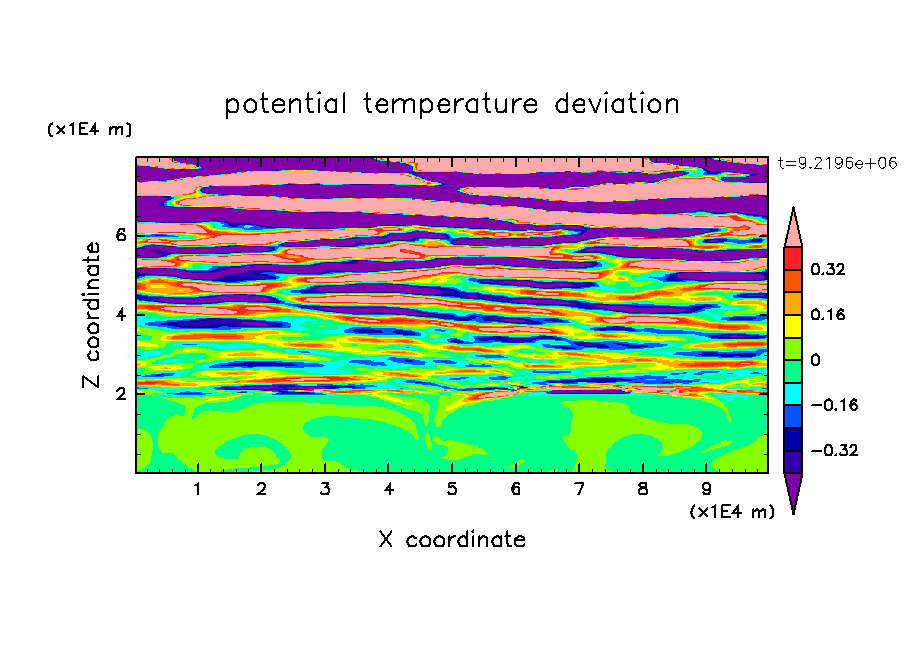 potential temperature deviation

(x1E4 m)

t=9.2196e+06

Z coordinate

6
4
2

0.32
0.16
0
−0.16
−0.32

1 2 3 4 5 6 7 8 9
(x1E4 m)

X coordinate